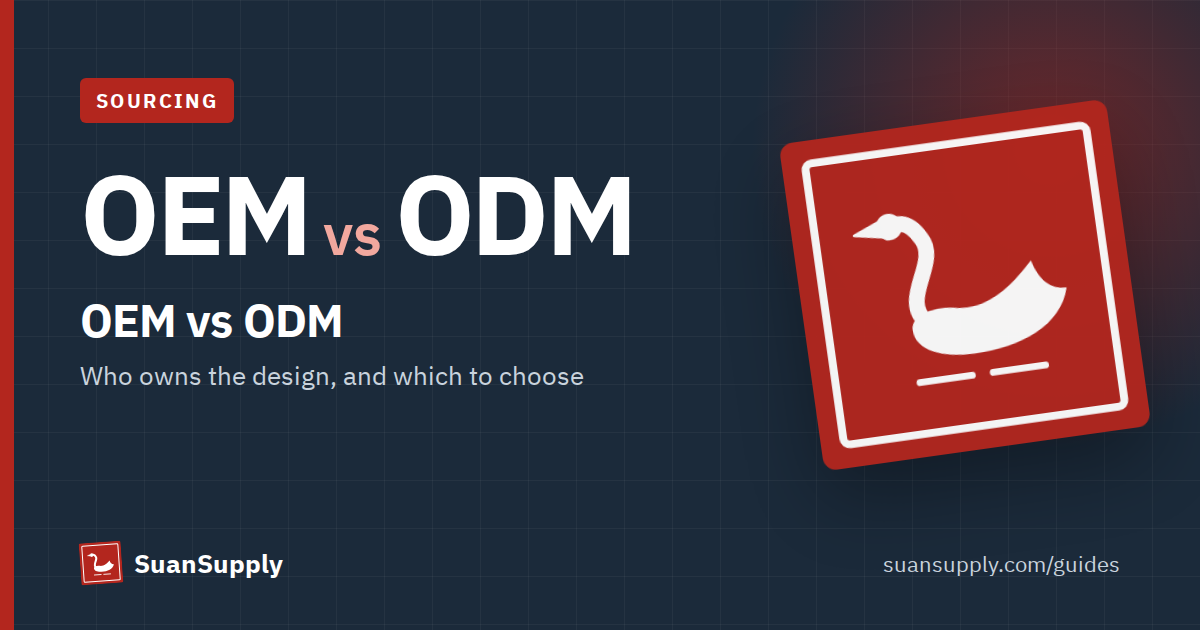 SOURCING

OEM vs ODM

OEM vs ODM

Who owns the design, and which to choose

SuanSupply

suansupply.com/guides